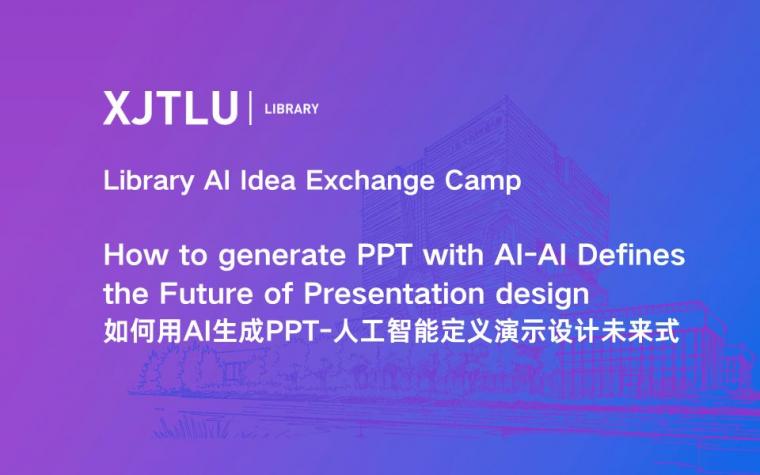 XJTLU | LIBRARY

Library AI Idea Exchange Camp

How to generate PPT with AI-AI Defines the Future of Presentation design
如何用AI生成PPT-人工智能定义演示设计未来式